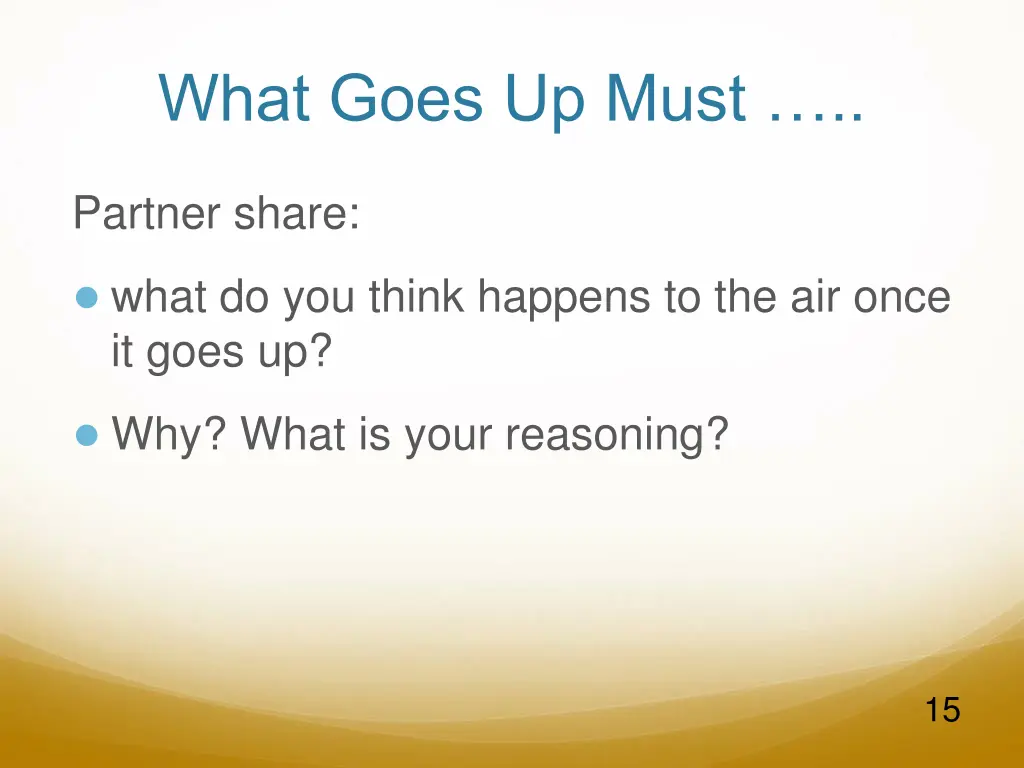 What Goes Up Must …..

Partner share:

- what do you think happens to the air once it goes up?
- Why? What is your reasoning?

15